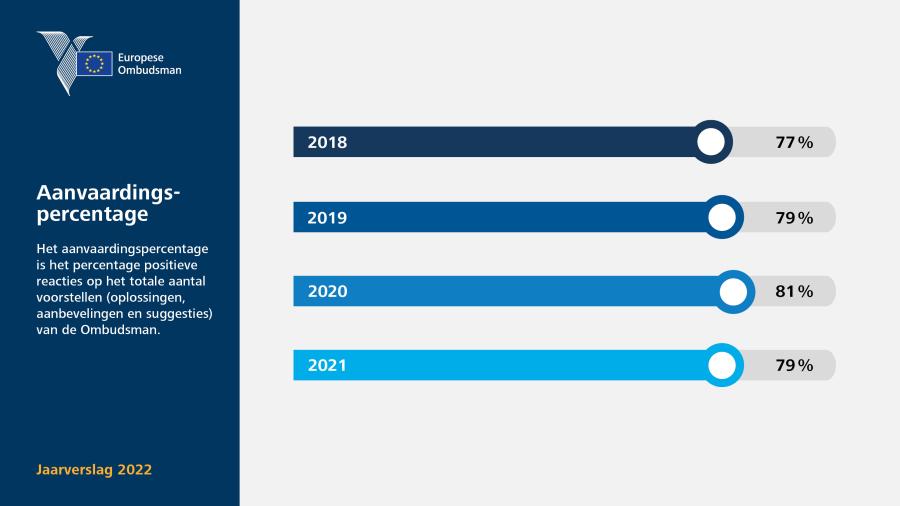 Europese Ombudsman

Aanvaardingspercentage

Het aanvaardingspercentage is het percentage positieve reacties op het totale aantal voorstellen (oplossingen, aanbevelingen en suggesties) van de Ombudsman.

Jaarverslag 2022

2018 77 %

2019 79 %

2020 81 %

2021 79 %